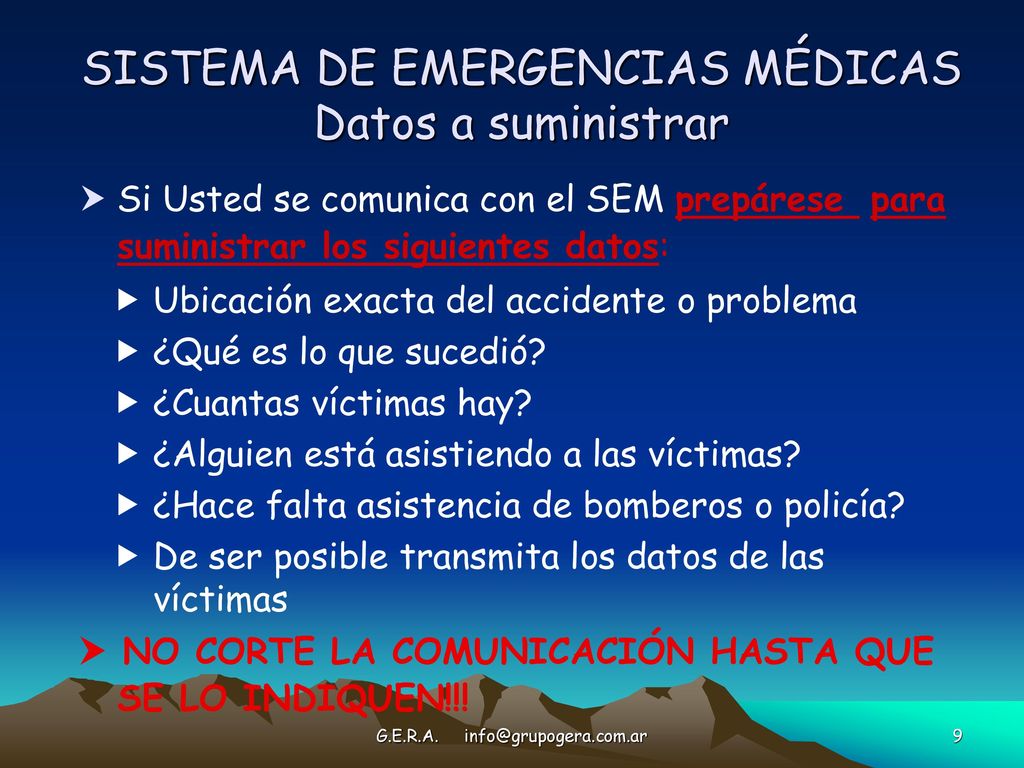 SISTEMA DE EMERGENCIAS MÉDICAS
Datos a suministrar

Si Usted se comunica con el SEM prepárese para suministrar los siguientes datos:

Ubicación exacta del accidente o problema

¿Qué es lo que sucedió?

¿Cuantas víctimas hay?

¿Alguien está asistiendo a las víctimas?

¿Hace falta asistencia de bomberos o policía?

De ser posible transmita los datos de las víctimas

NO CORTE LA COMUNICACIÓN HASTA QUE SE LO INDIQUEN!!!

G.E.R.A. info@grupogera.com.ar

9